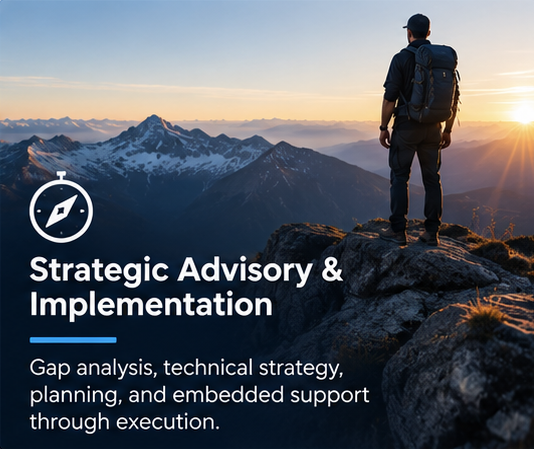 Strategic Advisory & Implementation

Gap analysis, technical strategy, planning, and embedded support through execution.